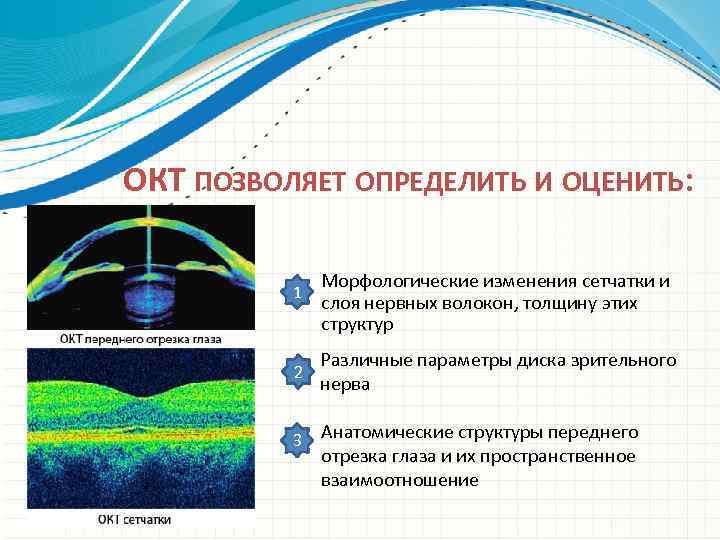 ОКТ ПОЗВОЛЯЕТ ОПРЕДЕЛИТЬ И ОЦЕНИТЬ:

ОКТ переднего отрезка глаза

ОКТ сетчатки

1 Морфологические изменения сетчатки и слоя нервных волокон, толщину этих структур

2 Различные параметры диска зрительного нерва

3 Анатомические структуры переднего отрезка глаза и их пространственное взаимоотношение